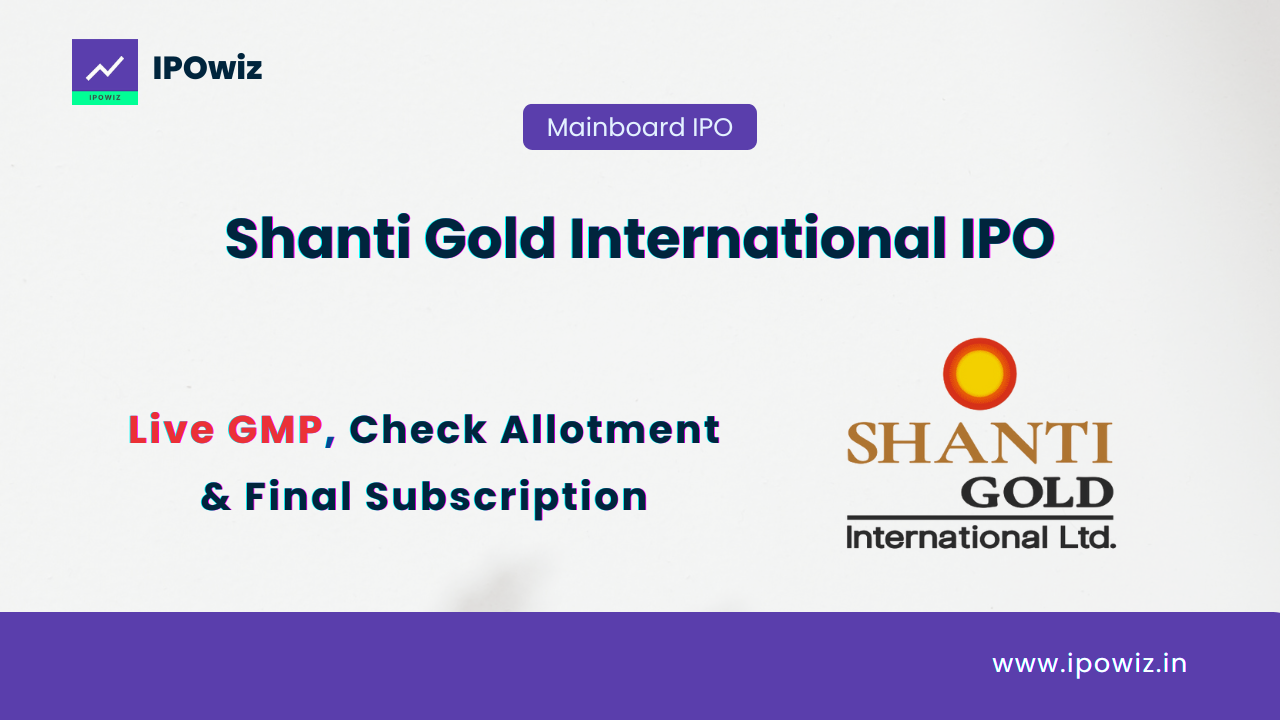 IPOWIZ

IPOwiz

Mainboard IPO

Shanti Gold International IPO

Live GMP, Check Allotment & Final Subscription

SHANTI GOLD International Ltd.

www.ipowiz.in